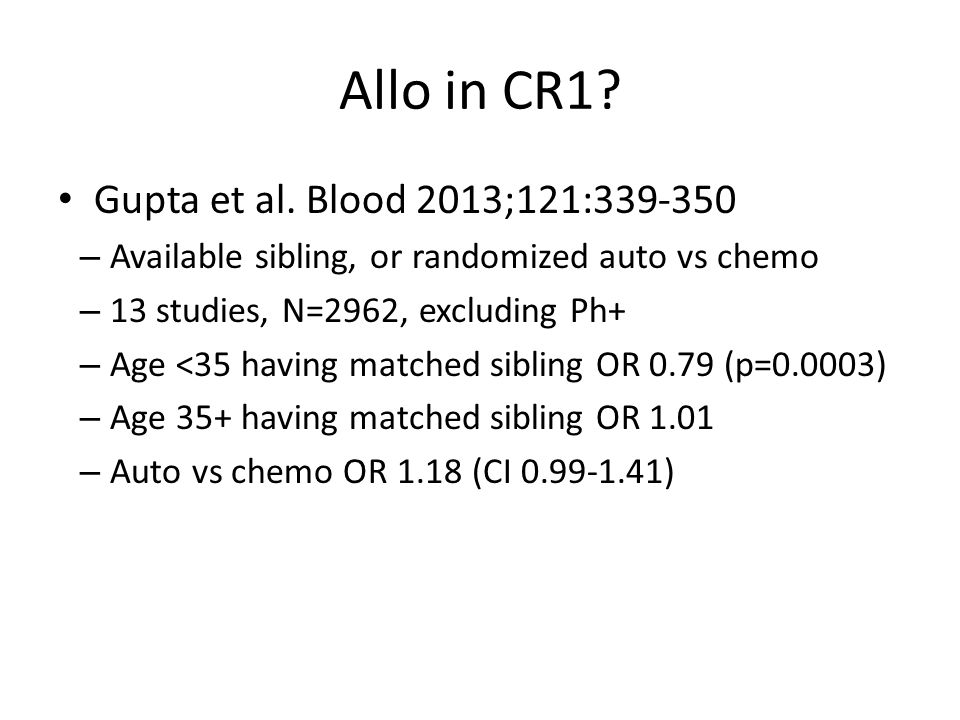 Allo in CR1?

• Gupta et al. Blood 2013;121:339-350
– Available sibling, or randomized auto vs chemo
– 13 studies, N=2962, excluding Ph+
– Age <35 having matched sibling OR 0.79 (p=0.0003)
– Age 35+ having matched sibling OR 1.01
– Auto vs chemo OR 1.18 (CI 0.99-1.41)